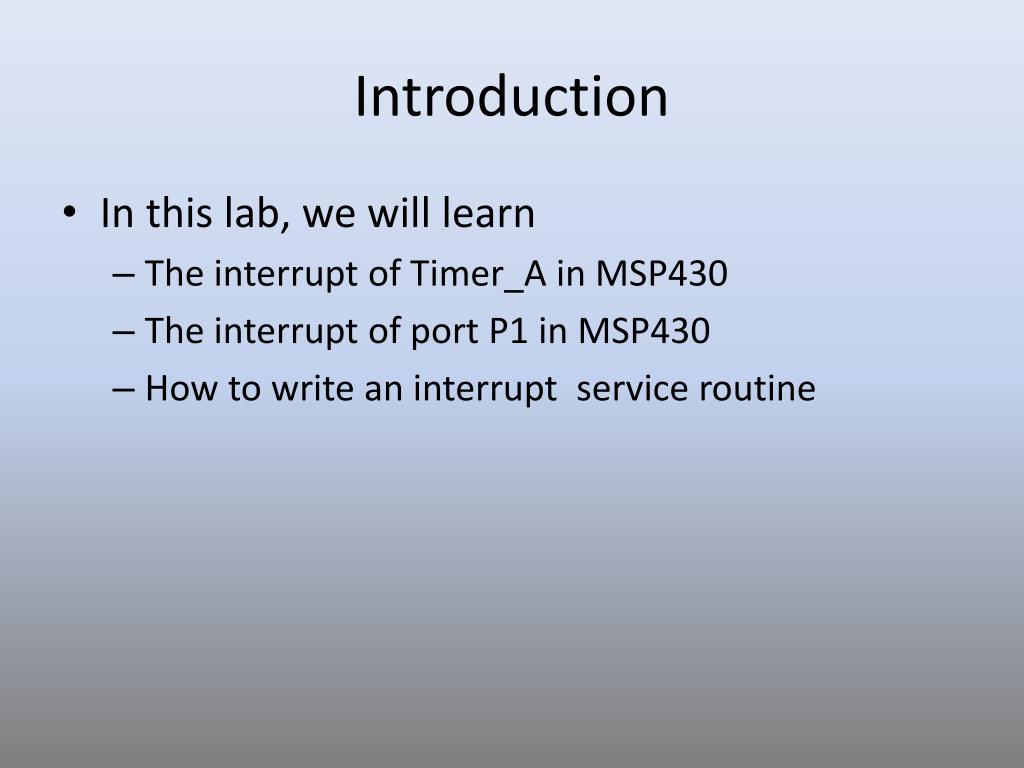 Introduction

• In this lab, we will learn
– The interrupt of Timer_A in MSP430
– The interrupt of port P1 in MSP430
– How to write an interrupt service routine